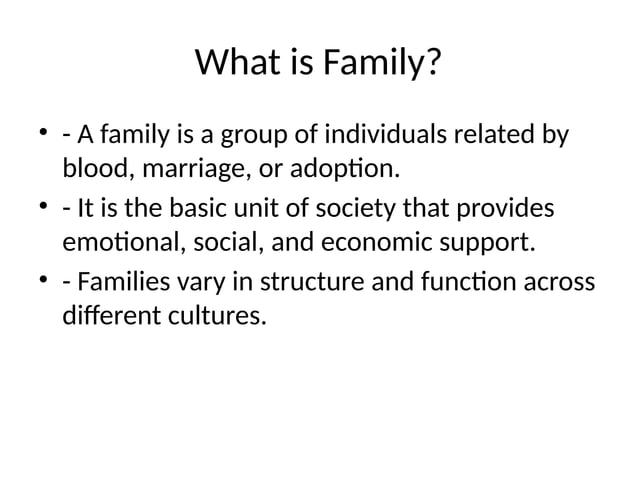 What is Family?

• - A family is a group of individuals related by blood, marriage, or adoption.
• - It is the basic unit of society that provides emotional, social, and economic support.
• - Families vary in structure and function across different cultures.